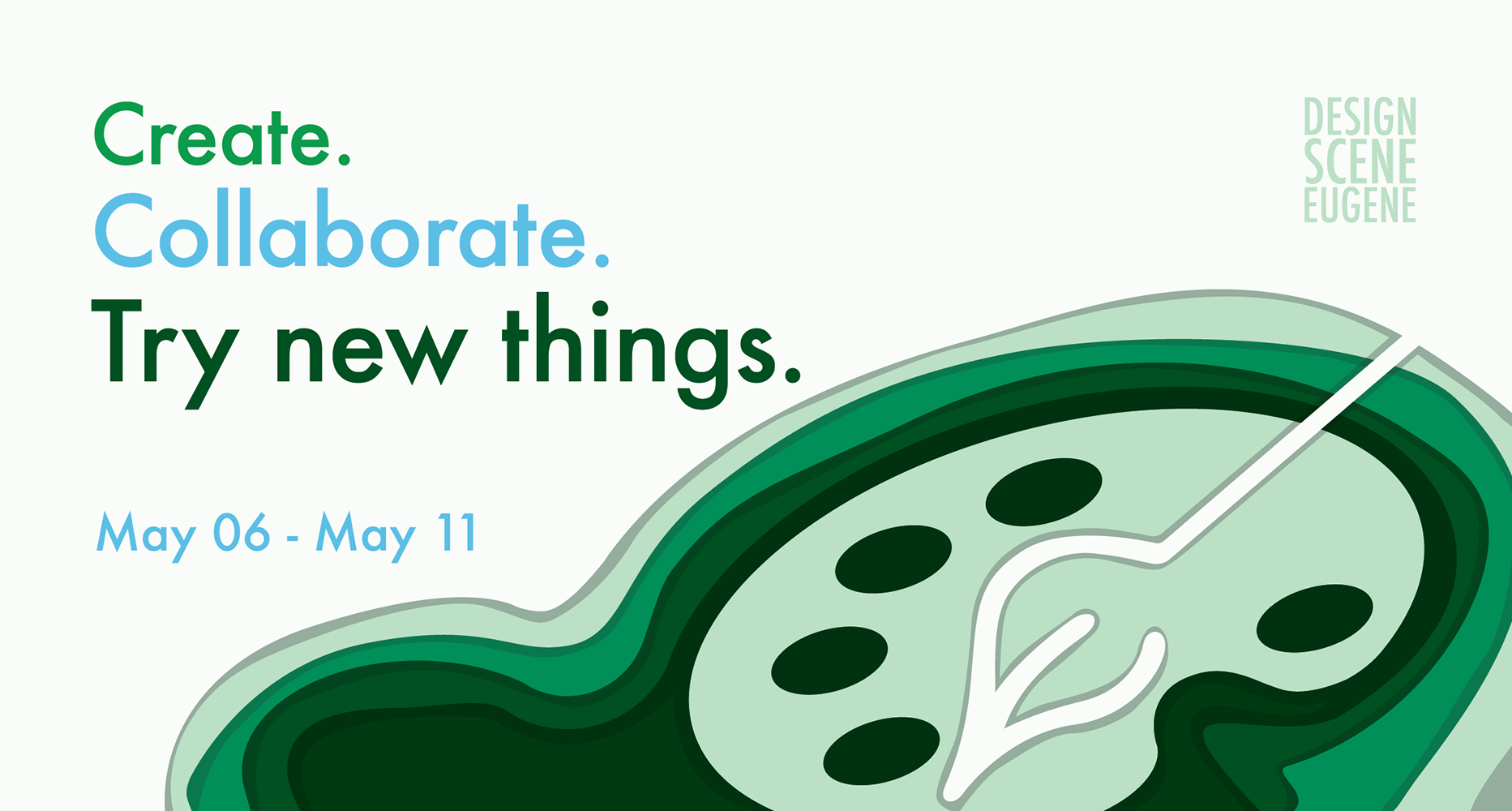 Create.
Collaborate.
Try new things.

May 06 - May 11

DESIGN
SCENE
EUGENE